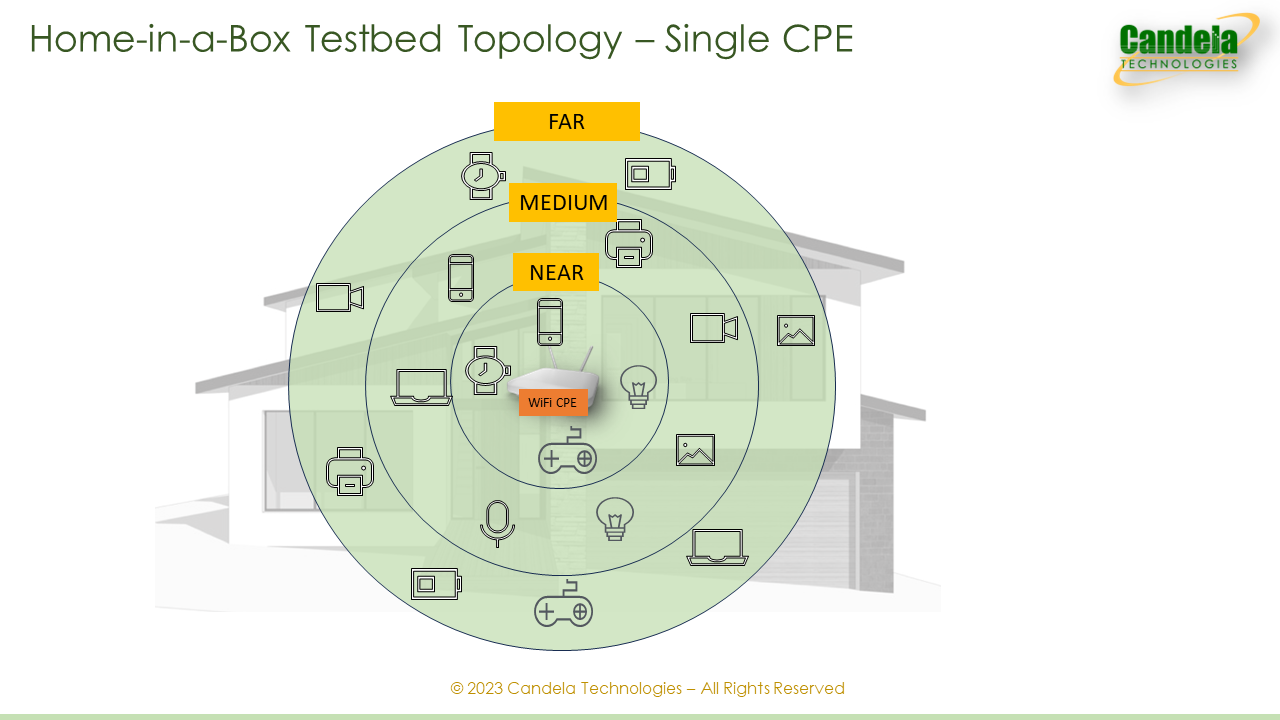 Home-in-a-Box Testbed Topology – Single CPE

Candela TECHNOLOGIES

FAR

MEDIUM

NEAR

WiFi CPE

© 2023 Candela Technologies – All Rights Reserved